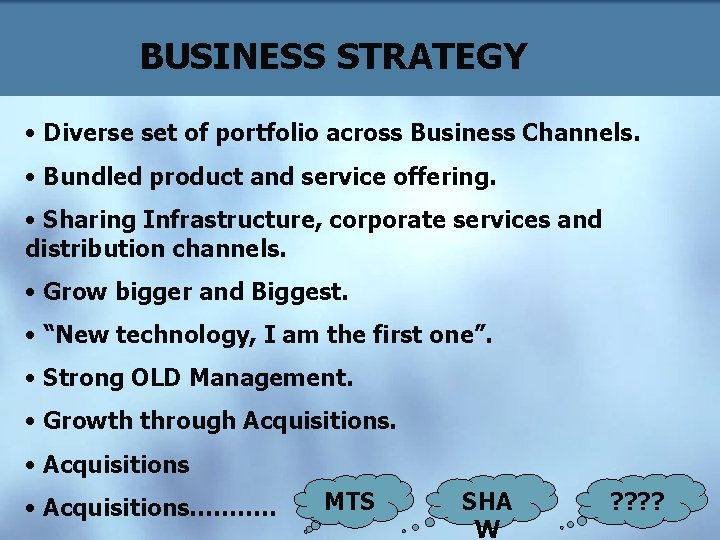 BUSINESS STRATEGY

• Diverse set of portfolio across Business Channels.

• Bundled product and service offering.

• Sharing Infrastructure, corporate services and distribution channels.

• Grow bigger and Biggest.

• “New technology, I am the first one”.

• Strong OLD Management.

• Growth through Acquisitions.

• Acquisitions

• Acquisitions...........

MTS

SHA W

????